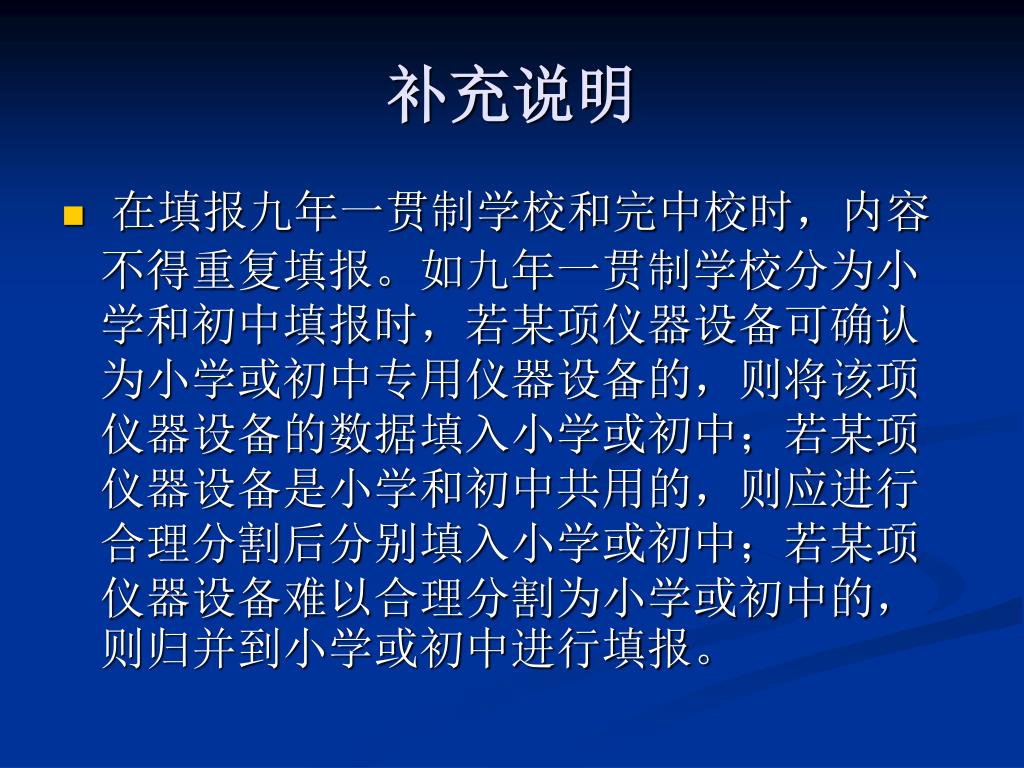 补充说明

在填报九年一贯制学校和完中校时，内容不得重复填报。如九年一贯制学校分为小学和初中填报时，若某项仪器设备可确认为小学或初中专用仪器设备的，则将该项仪器设备的数据填入小学或初中；若某项仪器设备是小学和初中共用的，则应进行合理分割后分别填入小学或初中；若某项仪器设备难以合理分割为小学或初中的，则归并到小学或初中进行填报。